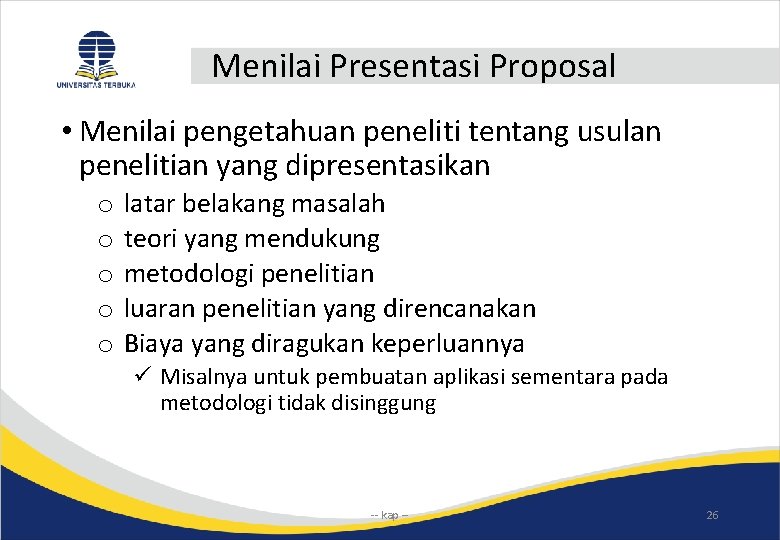 UNIVERSITAS TERBUKA

Menilai Presentasi Proposal

• Menilai pengetahuan peneliti tentang usulan penelitian yang dipresentasikan

o latar belakang masalah
o teori yang mendukung
o metodologi penelitian
o luaran penelitian yang direncanakan
o Biaya yang diragukan keperluannya

✓ Misalnya untuk pembuatan aplikasi sementara pada metodologi tidak disinggung

-- kap --

26